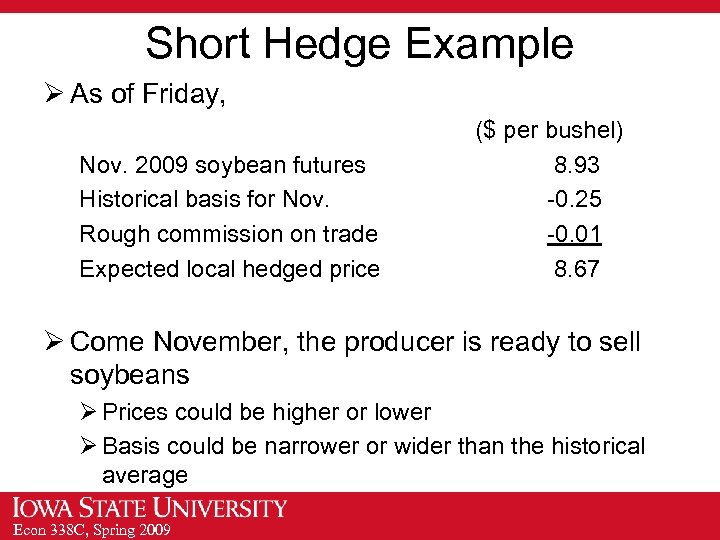 Short Hedge Example

➢ As of Friday,

|  | ($ per bushel) |
|---|---|
| Nov. 2009 soybean futures | 8.93 |
| Historical basis for Nov. | -0.25 |
| Rough commission on trade | -0.01 |
| Expected local hedged price | 8.67 |

➢ Come November, the producer is ready to sell soybeans

➢ Prices could be higher or lower

➢ Basis could be narrower or wider than the historical average

IOWA STATE UNIVERSITY
Econ 338C, Spring 2009